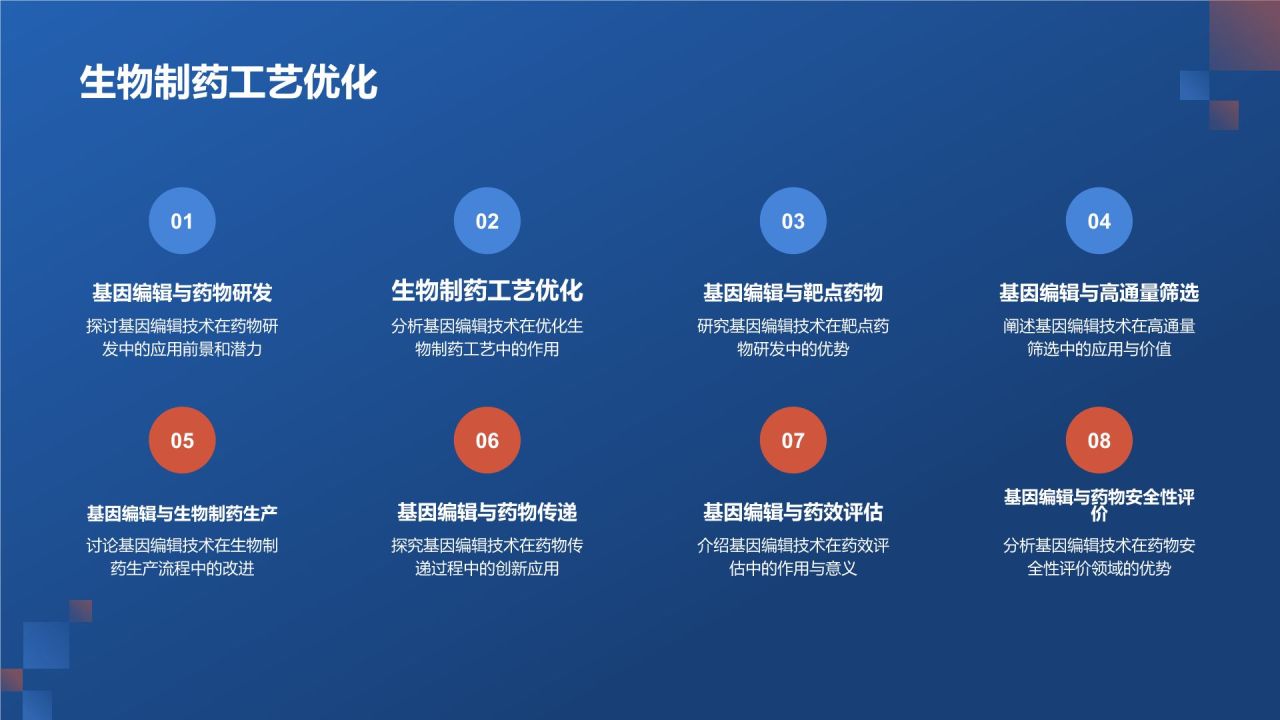 生物制药工艺优化

01

基因编辑与药物研发

探讨基因编辑技术在药物研发中的应用前景和潜力

02

生物制药工艺优化

分析基因编辑技术在优化生物制药工艺中的作用

03

基因编辑与靶点药物

研究基因编辑技术在靶点药物研发中的优势

04

基因编辑与高通量筛选

阐述基因编辑技术在高通量筛选中的应用与价值

05

基因编辑与生物制药生产

讨论基因编辑技术在生物制药生产流程中的改进

06

基因编辑与药物传递

探究基因编辑技术在药物传递过程中的创新应用

07

基因编辑与药效评估

介绍基因编辑技术在药效评估中的作用与意义

08

基因编辑与药物安全性评价

分析基因编辑技术在药物安全性评价领域的优势